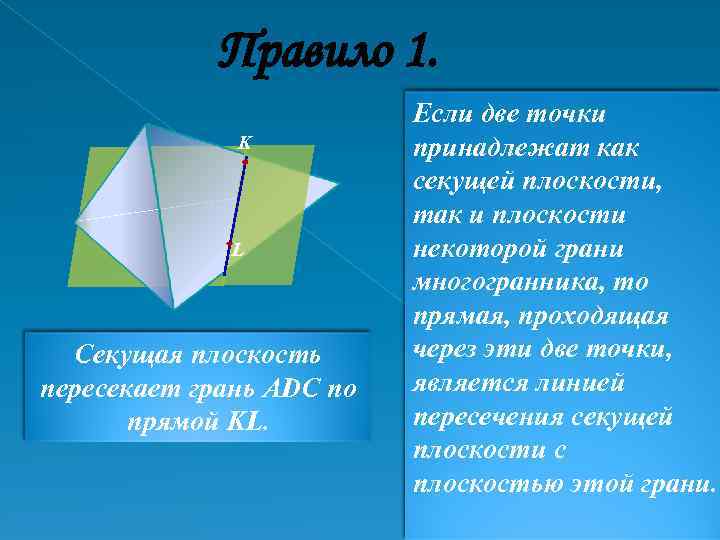 Правило 1.

K

L

Секущая плоскость пересекает грань ADC по прямой KL.

Если две точки принадлежат как секущей плоскости, так и плоскости некоторой грани многогранника, то прямая, проходящая через эти две точки, является линией пересечения секущей плоскости с плоскостью этой грани.